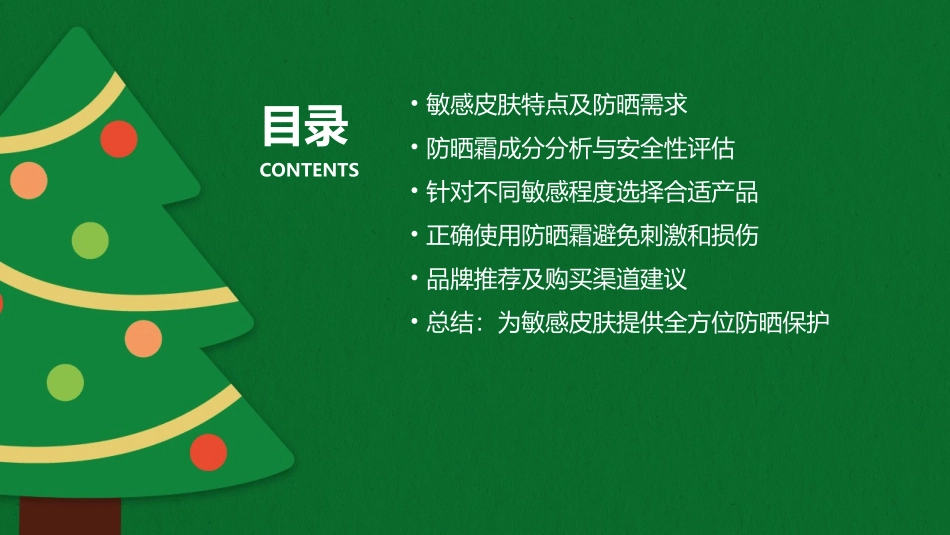 目录
CONTENTS

• 敏感皮肤特点及防晒需求
• 防晒霜成分分析与安全性评估
• 针对不同敏感程度选择合适产品
• 正确使用防晒霜避免刺激和损伤
• 品牌推荐及购买渠道建议
• 总结：为敏感皮肤提供全方位防晒保护